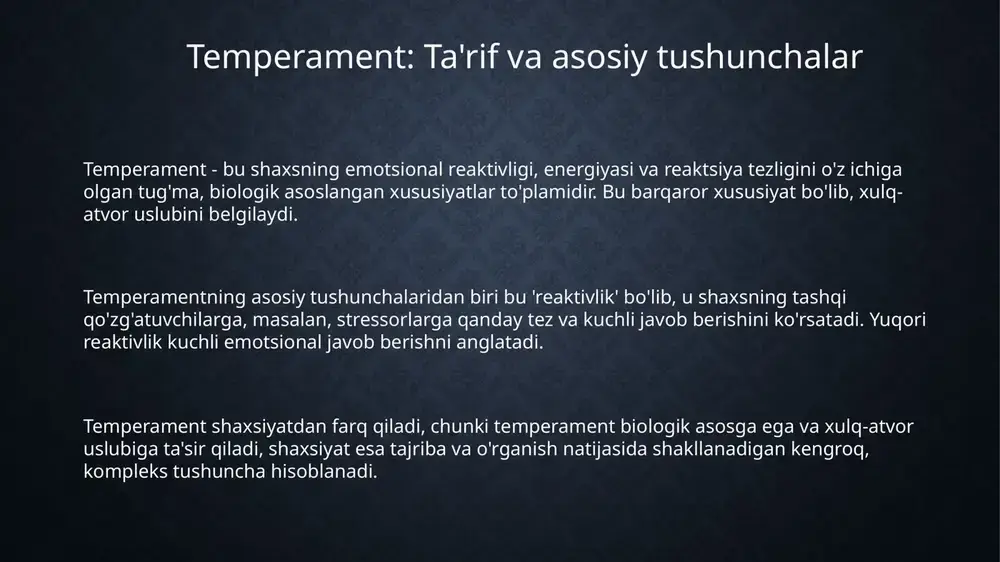 Temperament: Ta'rif va asosiy tushunchalar

Temperament - bu shaxsning emotsional reaktivligi, energiyasi va reaktsiya tezligini o'z ichiga olgan tug'ma, biologik asoslangan xususiyatlar to'plamidir. Bu barqaror xususiyat bo'lib, xulq-atvor uslubini belgilaydi.

Temperamentning asosiy tushunchalaridan biri bu 'reaktivlik' bo'lib, u shaxsning tashqi qo'zg'atuvchilarga, masalan, stressorlarga qanday tez va kuchli javob berishini ko'rsatadi. Yuqori reaktivlik kuchli emotsional javob berishni anglatadi.

Temperament shaxsiyatdan farq qiladi, chunki temperament biologik asosga ega va xulq-atvor uslubiga ta'sir qiladi, shaxsiyat esa tajriba va o'rganish natijasida shakllanadigan kengroq, kompleks tushuncha hisoblanadi.